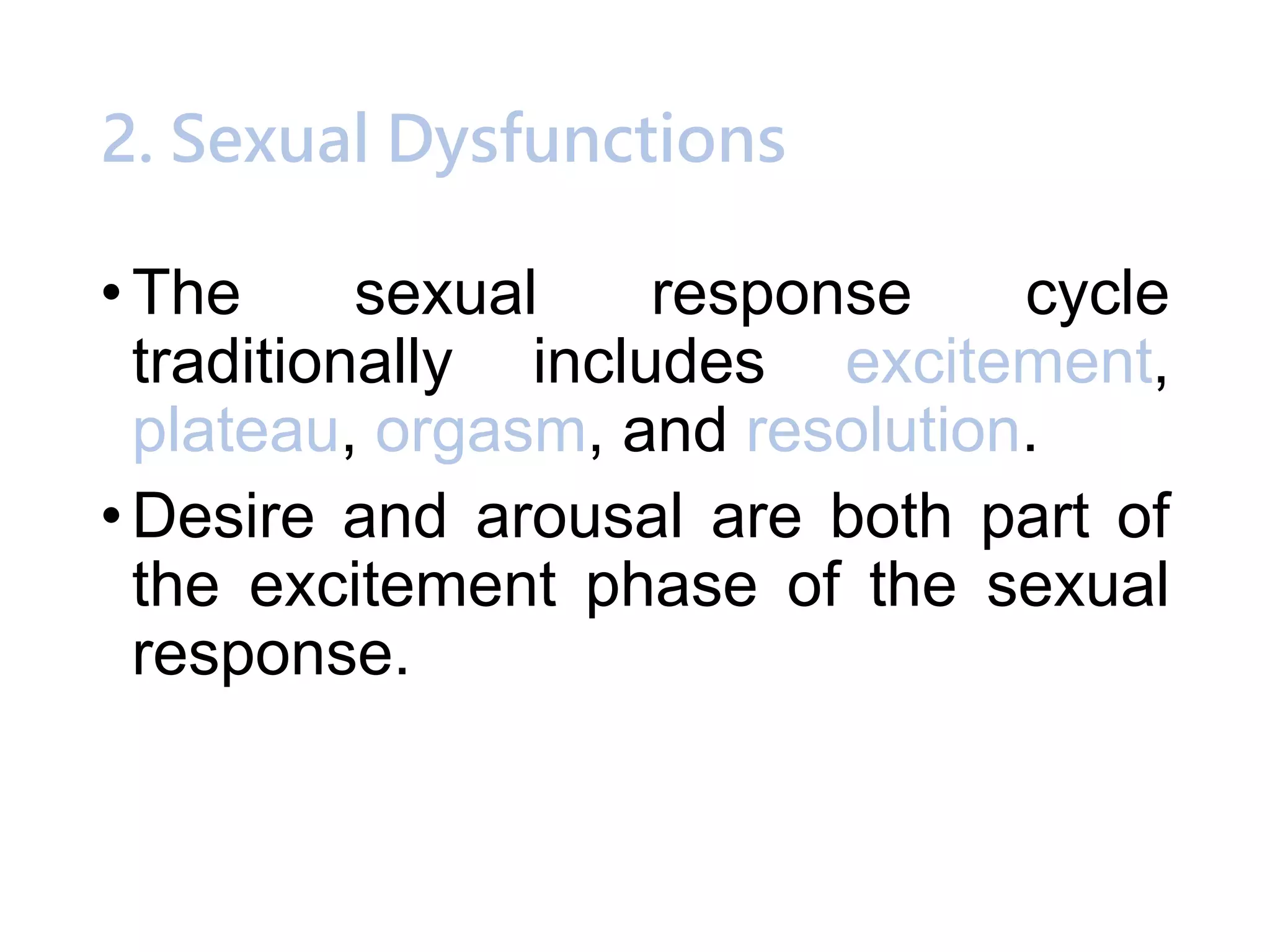 2. Sexual Dysfunctions

• The sexual response cycle traditionally includes excitement, plateau, orgasm, and resolution.

• Desire and arousal are both part of the excitement phase of the sexual response.